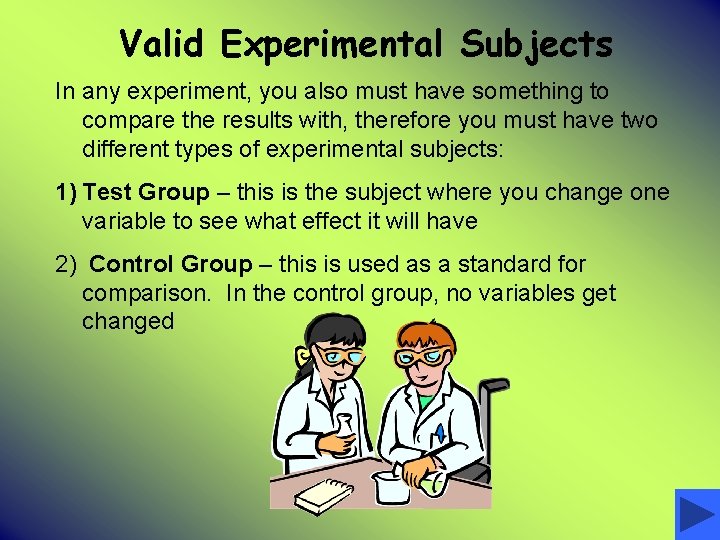 Valid Experimental Subjects

In any experiment, you also must have something to compare the results with, therefore you must have two different types of experimental subjects:

1) Test Group – this is the subject where you change one variable to see what effect it will have

2) Control Group – this is used as a standard for comparison. In the control group, no variables get changed